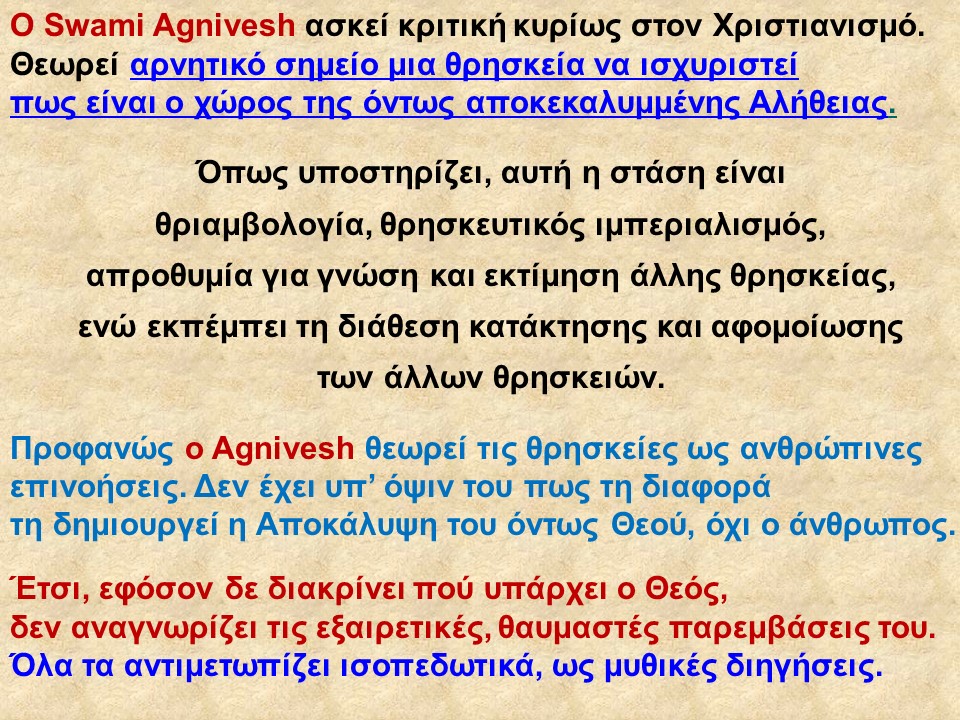 Ο Swami Agnivesh ασκεί κριτική κυρίως στον Χριστιανισμό. Θεωρεί αρνητικό σημείο μια θρησκεία να ισχυριστεί πως είναι ο χώρος της όντως αποκεκαλυμμένης Αλήθειας.

Όπως υποστηρίζει, αυτή η στάση είναι θριαμβολογία, θρησκευτικός ιμπεριαλισμός, απροθυμία για γνώση και εκτίμηση άλλης θρησκείας, ενώ εκπέμπει τη διάθεση κατάκτησης και αφομοίωσης των άλλων θρησκειών.

Προφανώς ο Agnivesh θεωρεί τις θρησκείες ως ανθρώπινες επινοήσεις. Δεν έχει υπ' όψιν του πως τη διαφορά τη δημιουργεί η Αποκάλυψη του όντως Θεού, όχι ο άνθρωπος.

Έτσι, εφόσον δε διακρίνει πού υπάρχει ο Θεός, δεν αναγνωρίζει τις εξαιρετικές, θαυμαστές παρεμβάσεις του. Όλα τα αντιμετωπίζει ισοπεδωτικά, ως μυθικές διηγήσεις.